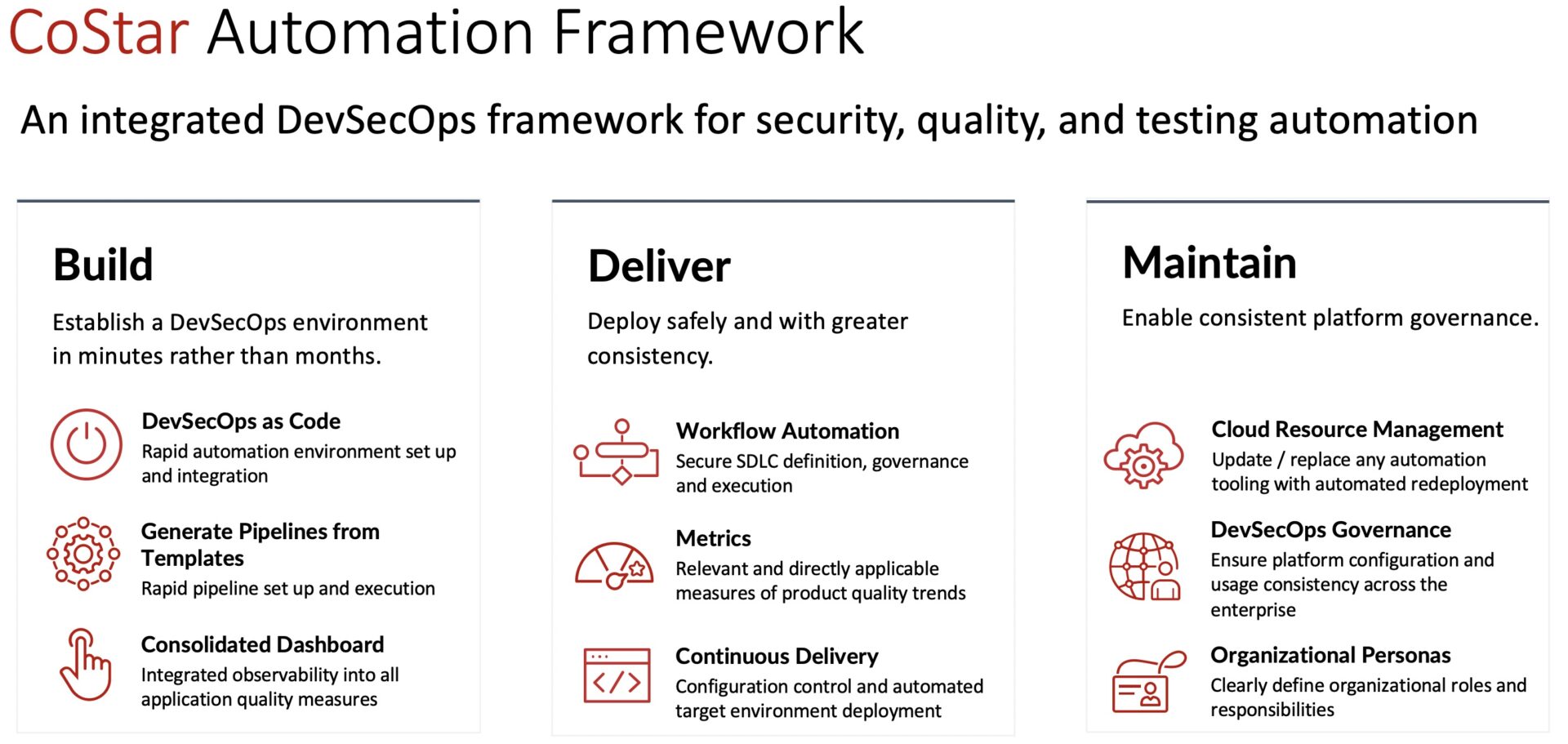 CoStar Automation Framework

An integrated DevSecOps framework for security, quality, and testing automation

Build

Establish a DevSecOps environment in minutes rather than months.

DevSecOps as Code
Rapid automation environment set up and integration

Generate Pipelines from Templates
Rapid pipeline set up and execution

Consolidated Dashboard
Integrated observability into all application quality measures

Deliver

Deploy safely and with greater consistency.

Workflow Automation
Secure SDLC definition, governance and execution

Metrics
Relevant and directly applicable measures of product quality trends

Continuous Delivery
Configuration control and automated target environment deployment

Maintain

Enable consistent platform governance.

Cloud Resource Management
Update / replace any automation tooling with automated redeployment

DevSecOps Governance
Ensure platform configuration and usage consistency across the enterprise

Organizational Personas
Clearly define organizational roles and responsibilities